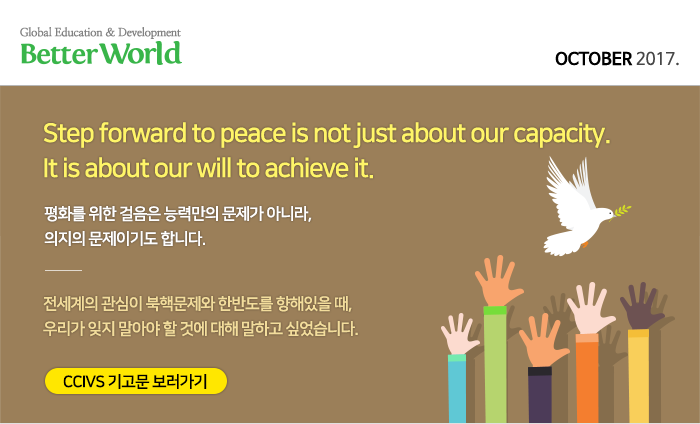 Global Education & Development
Better World

OCTOBER 2017.

Step forward to peace is not just about our capacity.
It is about our will to achieve it.

평화를 위한 걸음은 능력만의 문제가 아니라,
의지의 문제이기도 합니다.

전세계의 관심이 북핵문제와 한반도를 향해있을 때,
우리가 잊지 말아야 할 것에 대해 말하고 싶었습니다.

CCIVS 기고문 보러가기